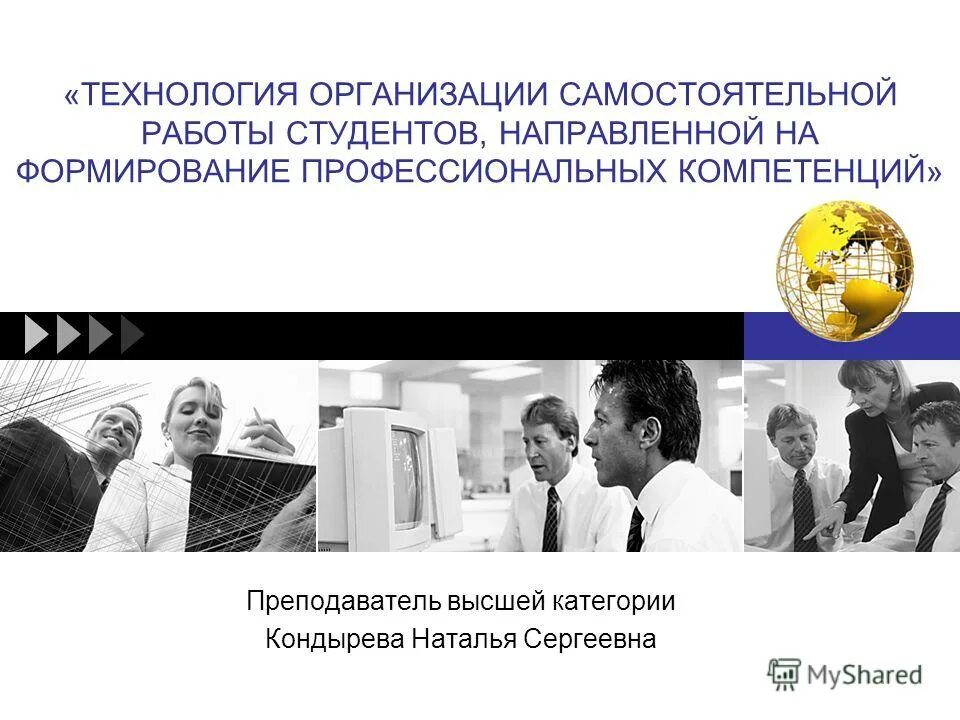 «ТЕХНОЛОГИЯ ОРГАНИЗАЦИИ САМОСТОЯТЕЛЬНОЙ РАБОТЫ СТУДЕНТОВ, НАПРАВЛЕННОЙ НА ФОРМИРОВАНИЕ ПРОФЕССИОНАЛЬНЫХ КОМПЕТЕНЦИЙ»

Преподаватель высшей категории
Кондырева Наталья Сергеевна

MyShared